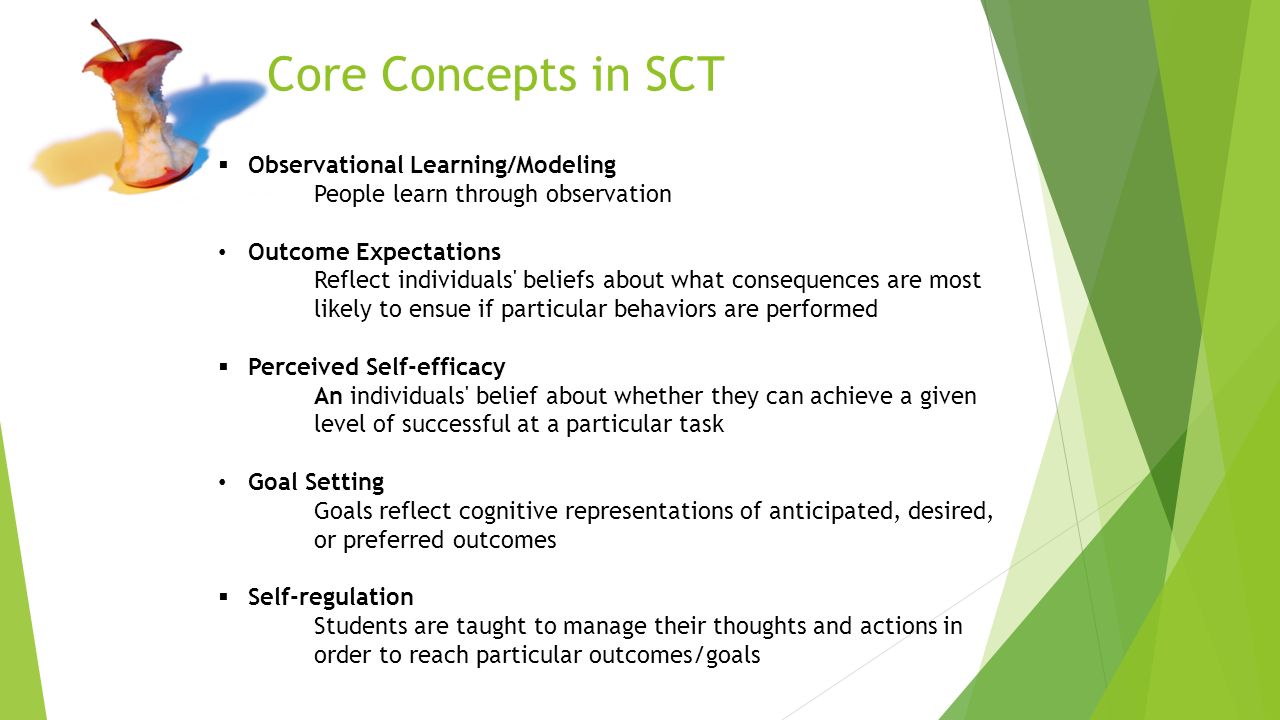 Core Concepts in SCT

▪ Observational Learning/Modeling
People learn through observation

• Outcome Expectations
Reflect individuals' beliefs about what consequences are most likely to ensue if particular behaviors are performed

▪ Perceived Self-efficacy
An individuals' belief about whether they can achieve a given level of successful at a particular task

• Goal Setting
Goals reflect cognitive representations of anticipated, desired, or preferred outcomes

▪ Self-regulation
Students are taught to manage their thoughts and actions in order to reach particular outcomes/goals